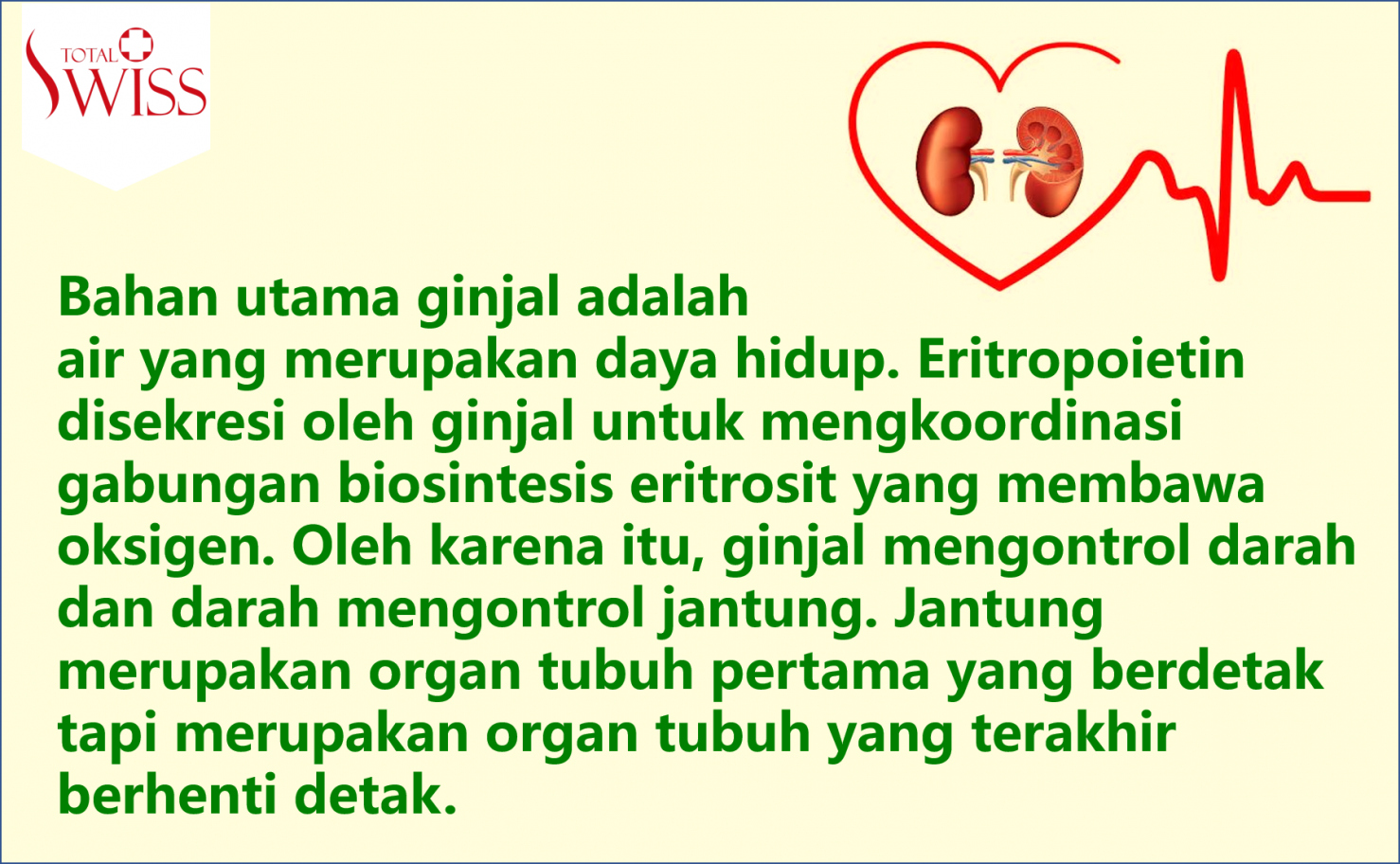 TOTAL SWISS

Bahan utama ginjal adalah air yang merupakan daya hidup. Eritropoietin disekresi oleh ginjal untuk mengkoordinasi gabungan biosintesis eritrosit yang membawa oksigen. Oleh karena itu, ginjal mengontrol darah dan darah mengontrol jantung. Jantung merupakan organ tubuh pertama yang berdetak tapi merupakan organ tubuh yang terakhir berhenti detak.